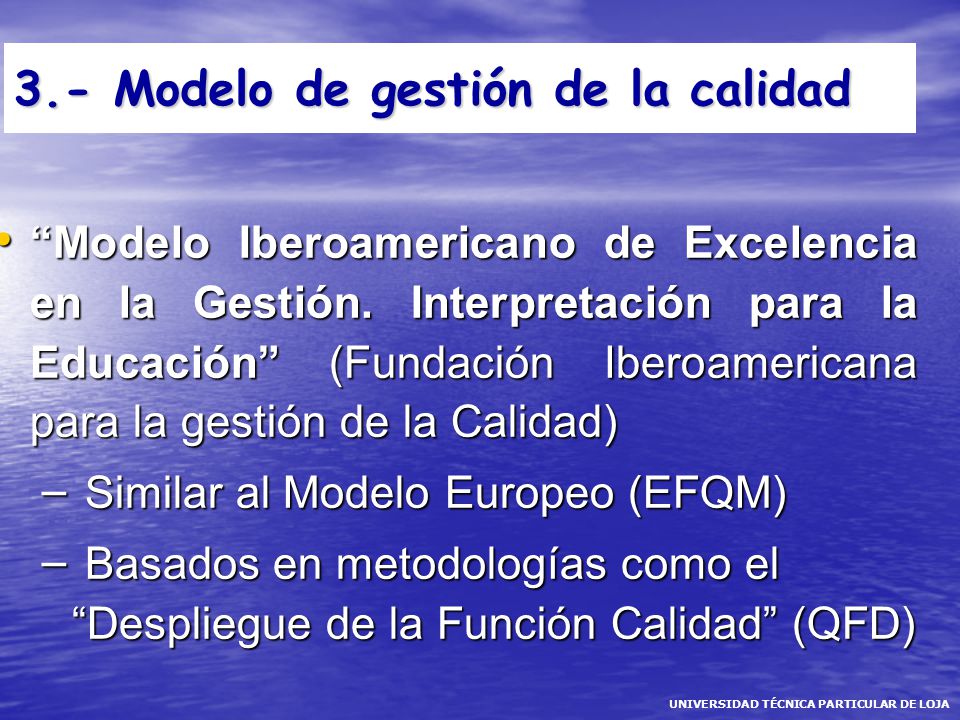 3.- Modelo de gestión de la calidad

• “Modelo Iberoamericano de Excelencia en la Gestión. Interpretación para la Educación” (Fundación Iberoamericana para la gestión de la Calidad)

– Similar al Modelo Europeo (EFQM)

– Basados en metodologías como el “Despliegue de la Función Calidad” (QFD)

UNIVERSIDAD TÉCNICA PARTICULAR DE LOJA